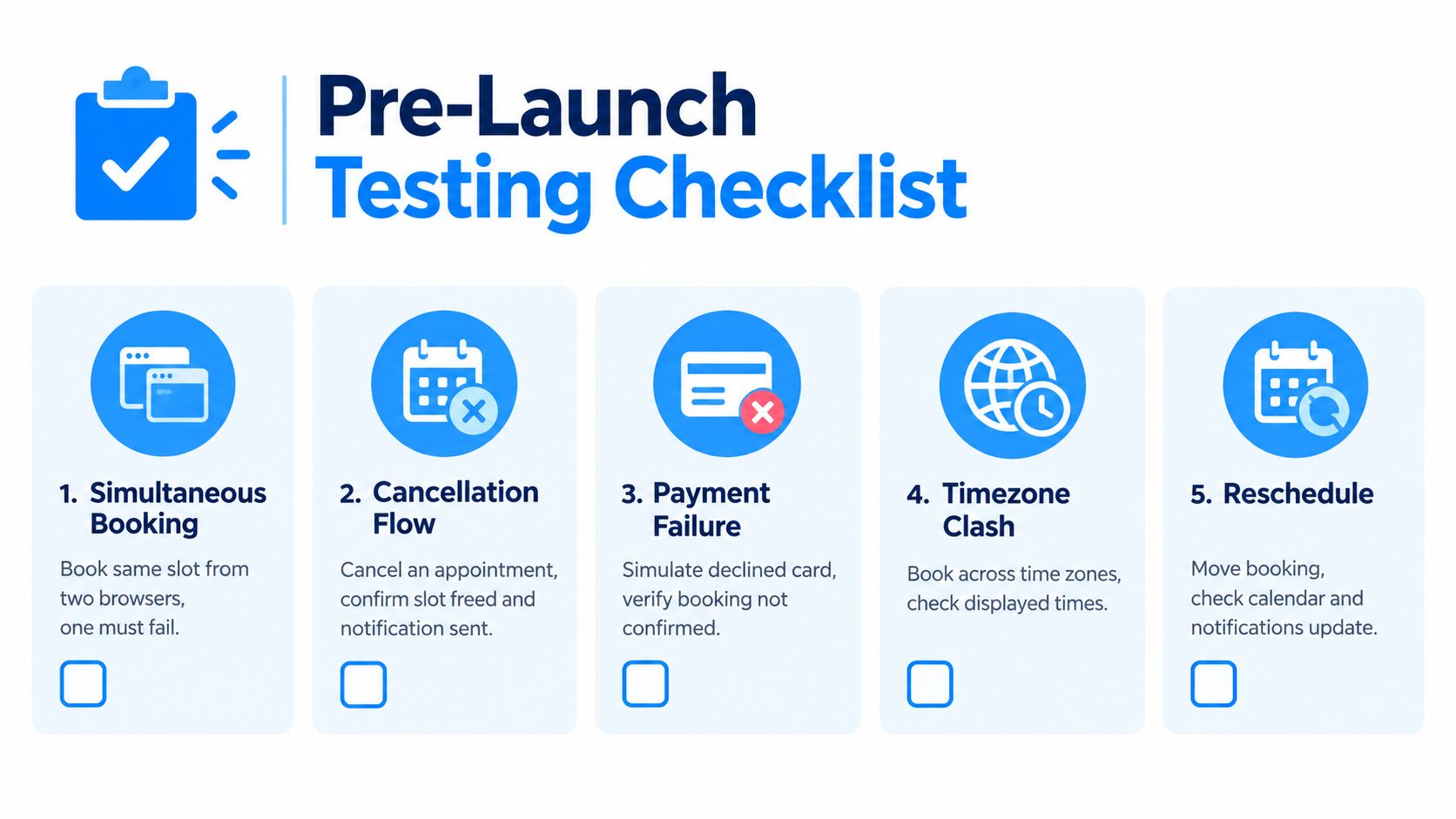 Pre-Launch
Testing Checklist

1. Simultaneous Booking

Book same slot from two browsers, one must fail.

2. Cancellation Flow

Cancel an appointment, confirm slot freed and notification sent.

3. Payment Failure

Simulate declined card, verify booking not confirmed.

4. Timezone Clash

Book across time zones, check displayed times.

5. Reschedule

Move booking, check calendar and notifications update.